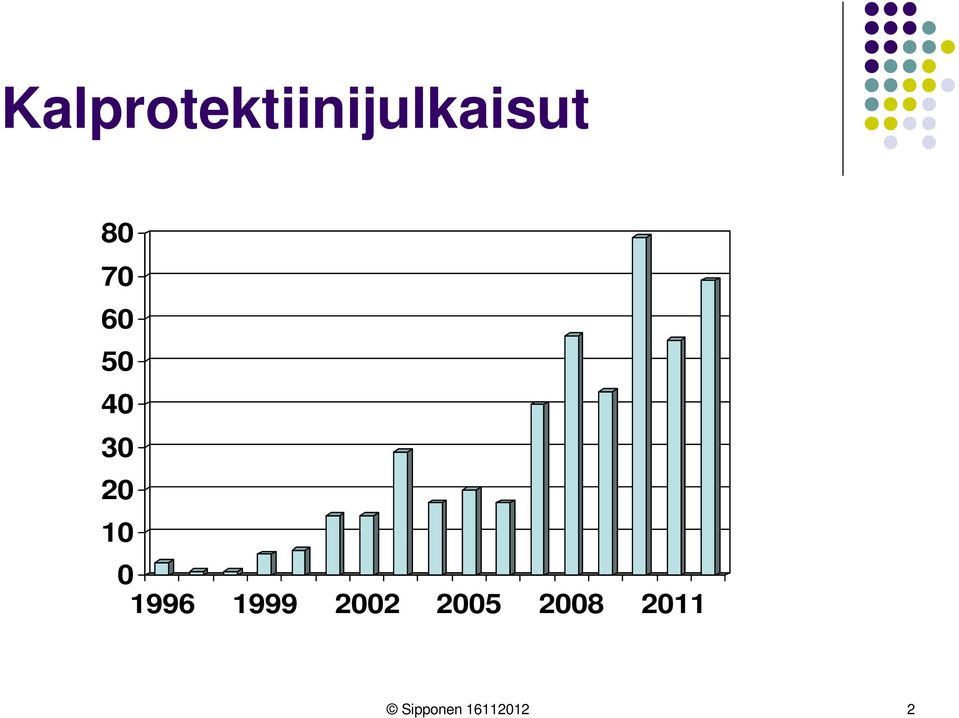 Kalprotektiinijulkaisut

80
70
60
50
40
30
20
10
0
1996 1999 2002 2005 2008 2011

© Sipponen 16112012

2